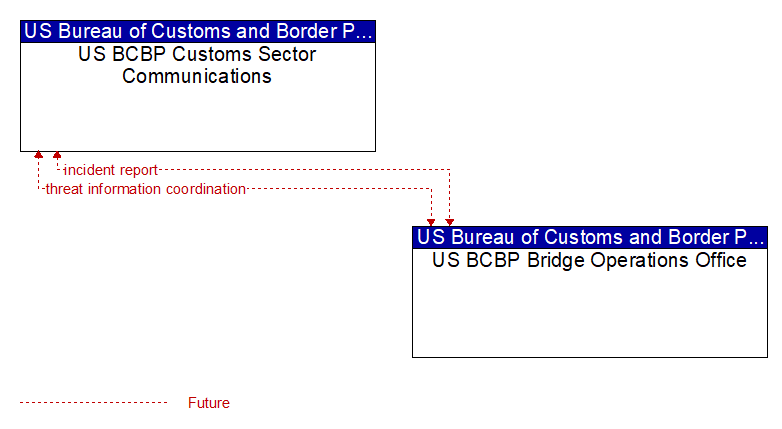 US Bureau of Customs and Border P...
US BCBP Customs Sector Communications

incident report
threat information coordination

US Bureau of Customs and Border P...
US BCBP Bridge Operations Office

Future